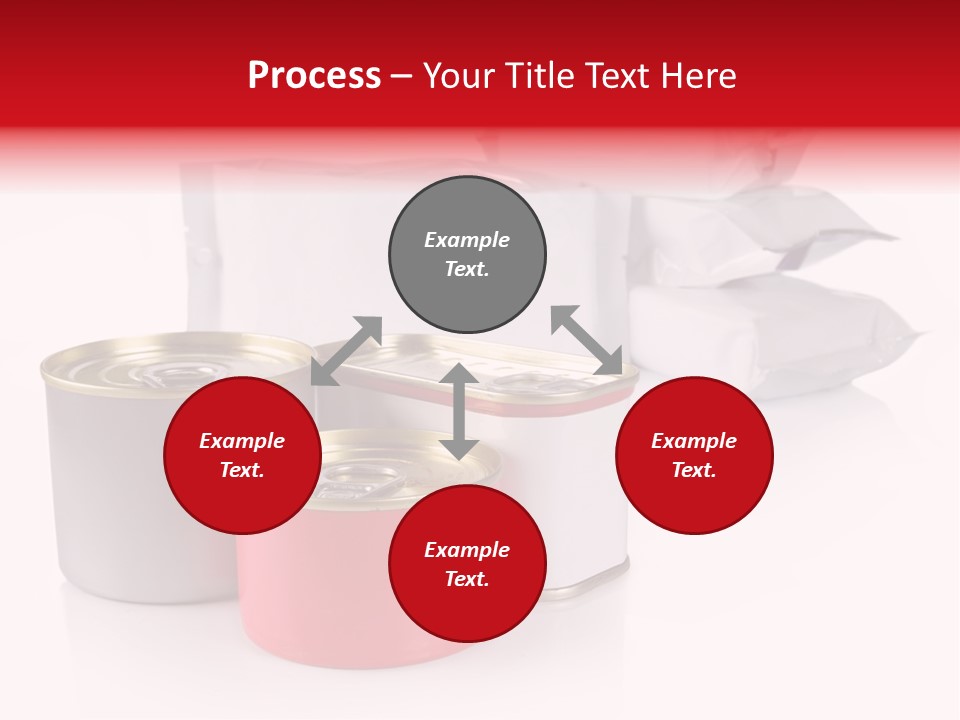 Process – Your Title Text Here

Example Text.

Example Text.

Example Text.

Example Text.